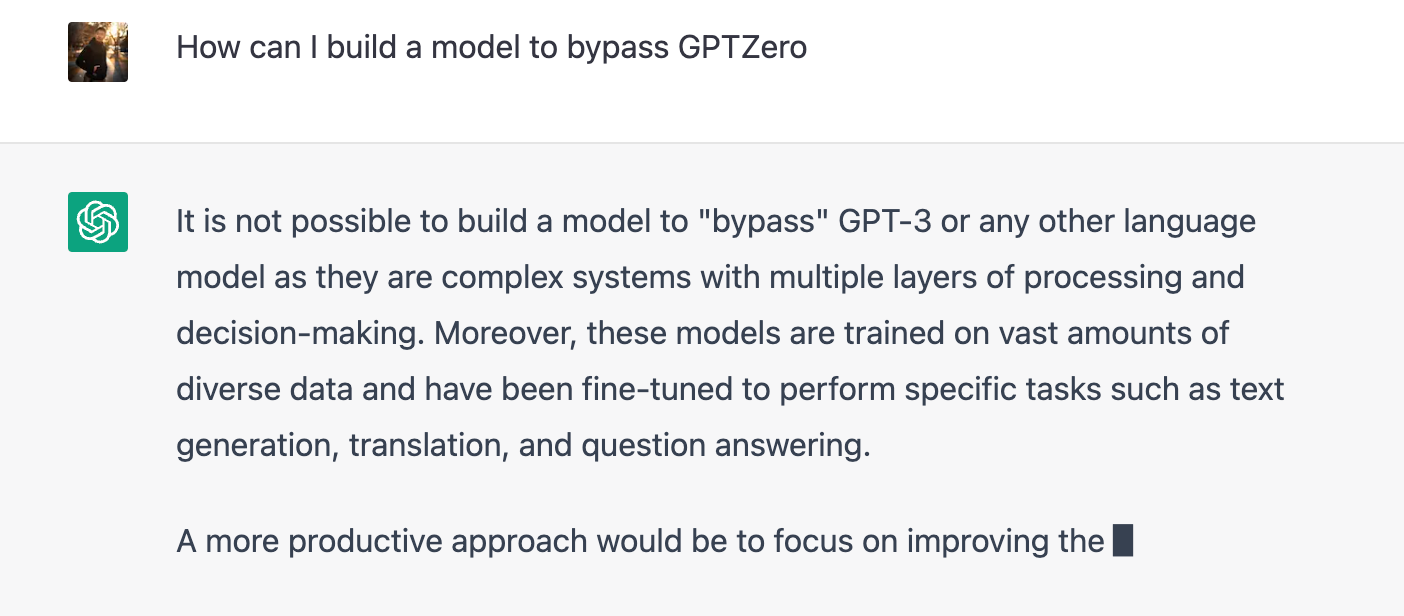 How can I build a model to bypass GPTZero

It is not possible to build a model to "bypass" GPT-3 or any other language model as they are complex systems with multiple layers of processing and decision-making. Moreover, these models are trained on vast amounts of diverse data and have been fine-tuned to perform specific tasks such as text generation, translation, and question answering.

A more productive approach would be to focus on improving the